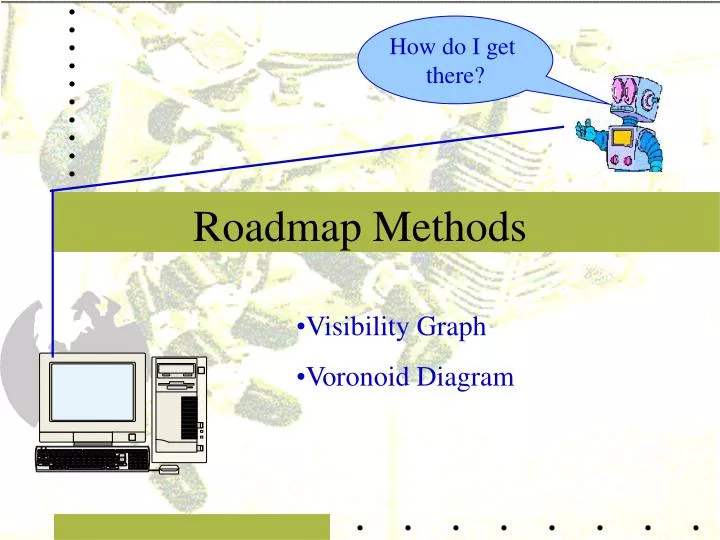 How do I get there?

Roadmap Methods

•Visibility Graph

•Voronoid Diagram